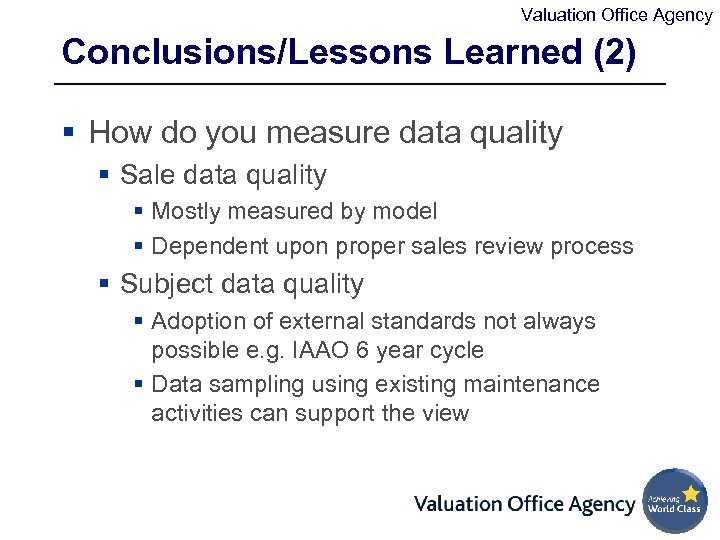 Valuation Office Agency

Conclusions/Lessons Learned (2)

▪ How do you measure data quality
▪ Sale data quality
▪ Mostly measured by model
▪ Dependent upon proper sales review process
▪ Subject data quality
▪ Adoption of external standards not always possible e.g. IAAO 6 year cycle
▪ Data sampling using existing maintenance activities can support the view

Valuation Office Agency

Achieving World Class